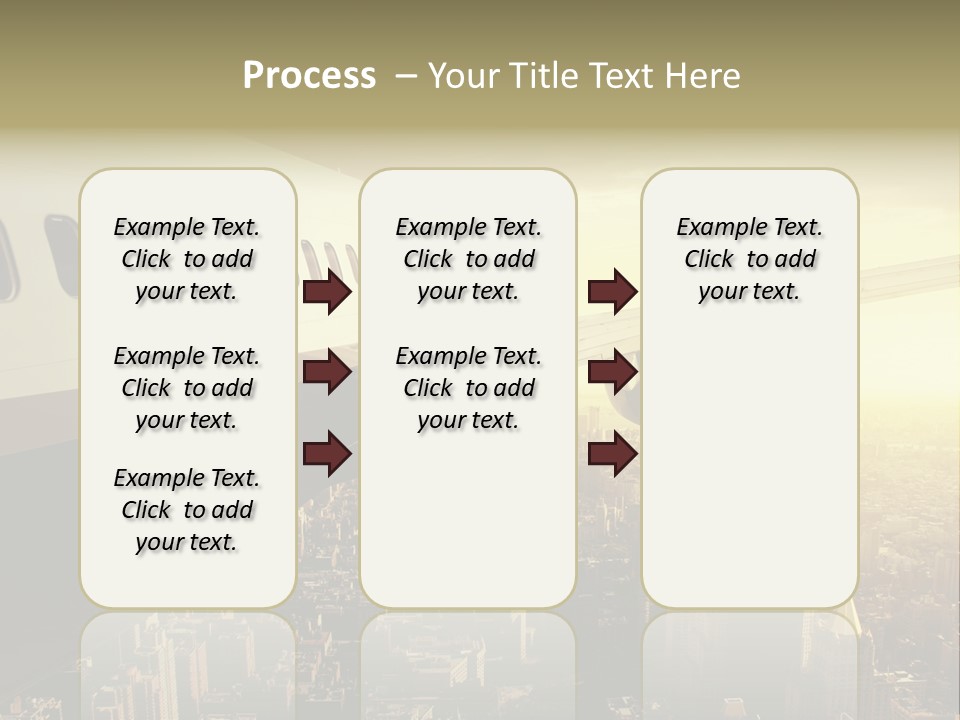 Process – Your Title Text Here

Example Text. Click to add your text.

Example Text. Click to add your text.

Example Text. Click to add your text.

Example Text. Click to add your text.

Example Text. Click to add your text.

Example Text. Click to add your text.